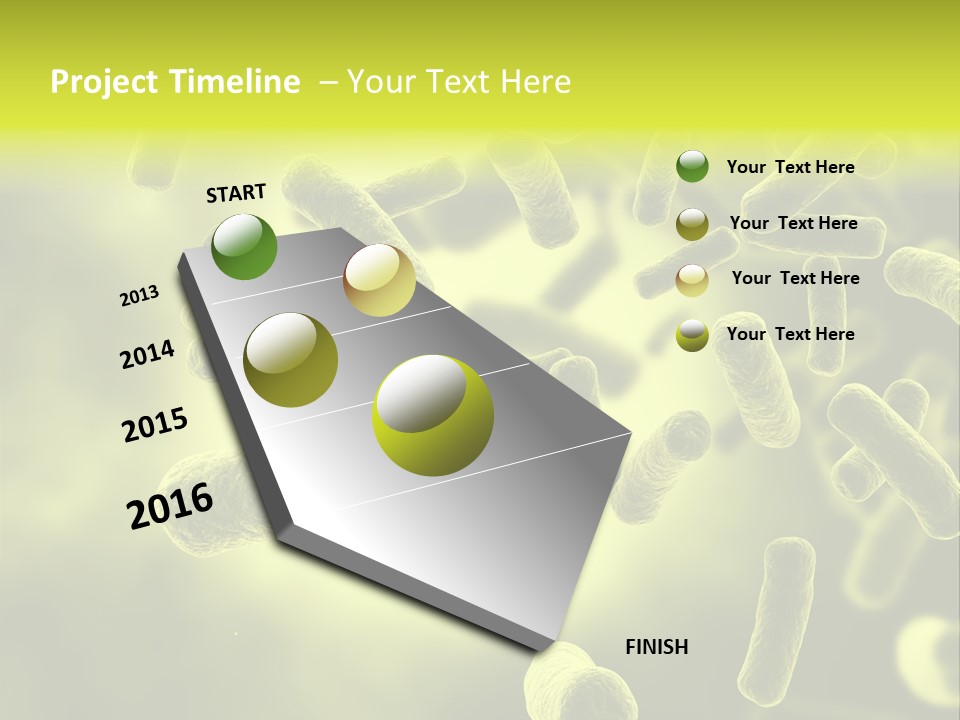 Project Timeline – Your Text Here

START

2013

2014

2015

2016

FINISH

Your Text Here

Your Text Here

Your Text Here

Your Text Here